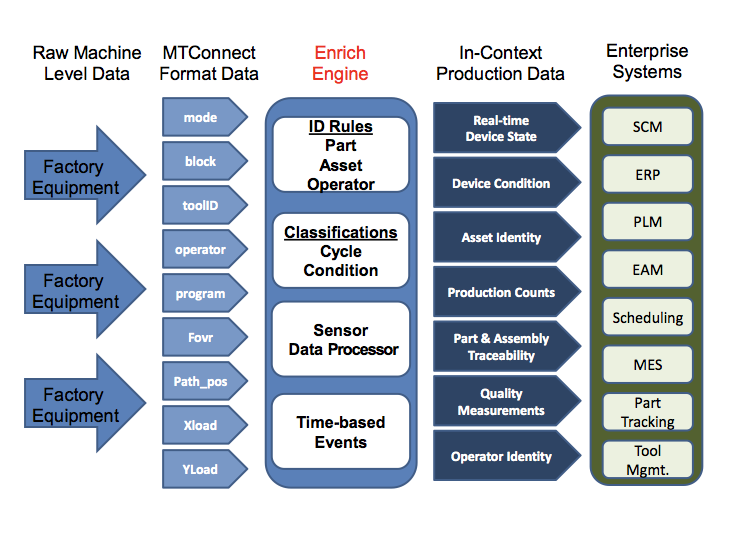 Raw Machine Level Data

Factory Equipment

Factory Equipment

Factory Equipment

MTConnect Format Data

mode

block

toolID

operator

program

Fovr

Path_pos

Xload

YLoad

Enrich Engine

ID Rules
Part
Asset
Operator

Classifications
Cycle
Condition

Sensor
Data Processor

Time-based
Events

In-Context Production Data

Real-time Device State

Device Condition

Asset Identity

Production Counts

Part & Assembly Traceability

Quality Measurements

Operator Identity

Enterprise Systems

SCM

ERP

PLM

EAM

Scheduling

MES

Part Tracking

Tool Mgmt.